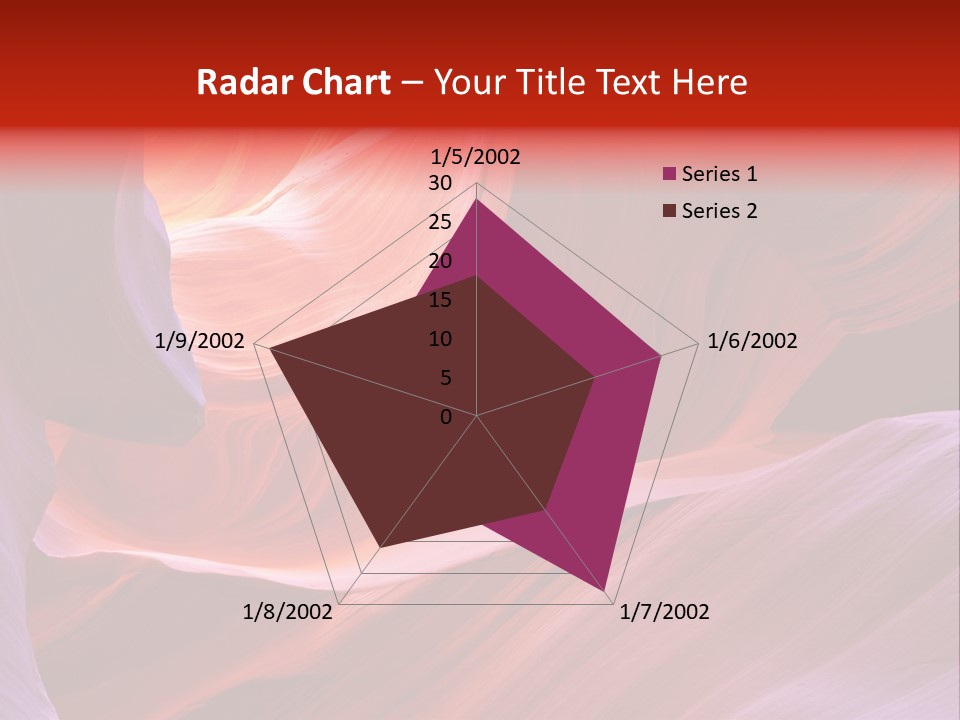 Radar Chart – Your Title Text Here

1/5/2002
30
25
20
15
10
5
0
1/6/2002
1/7/2002
1/8/2002
1/9/2002

Series 1
Series 2